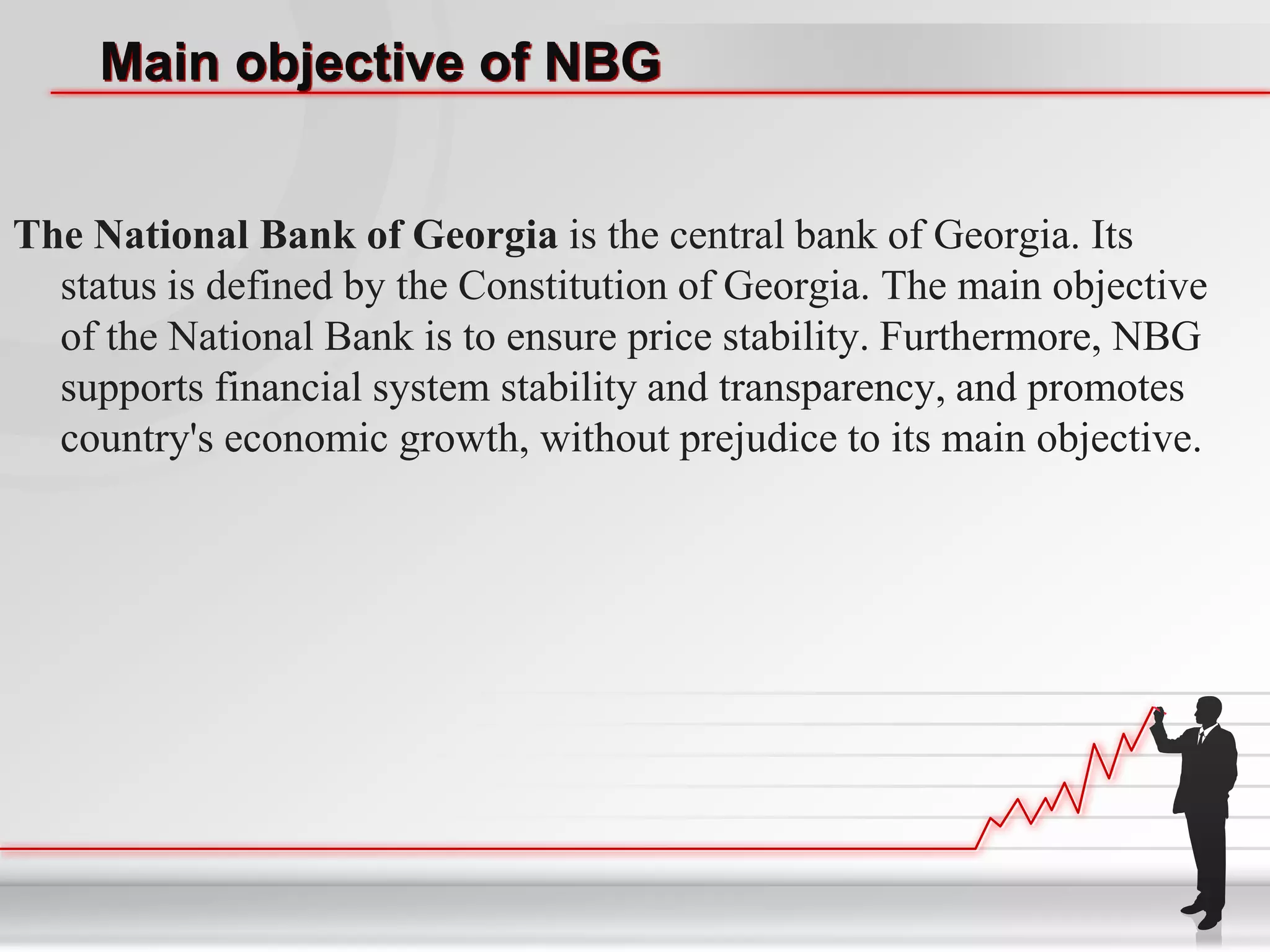 Main objective of NBG

The National Bank of Georgia is the central bank of Georgia. Its status is defined by the Constitution of Georgia. The main objective of the National Bank is to ensure price stability. Furthermore, NBG supports financial system stability and transparency, and promotes country's economic growth, without prejudice to its main objective.